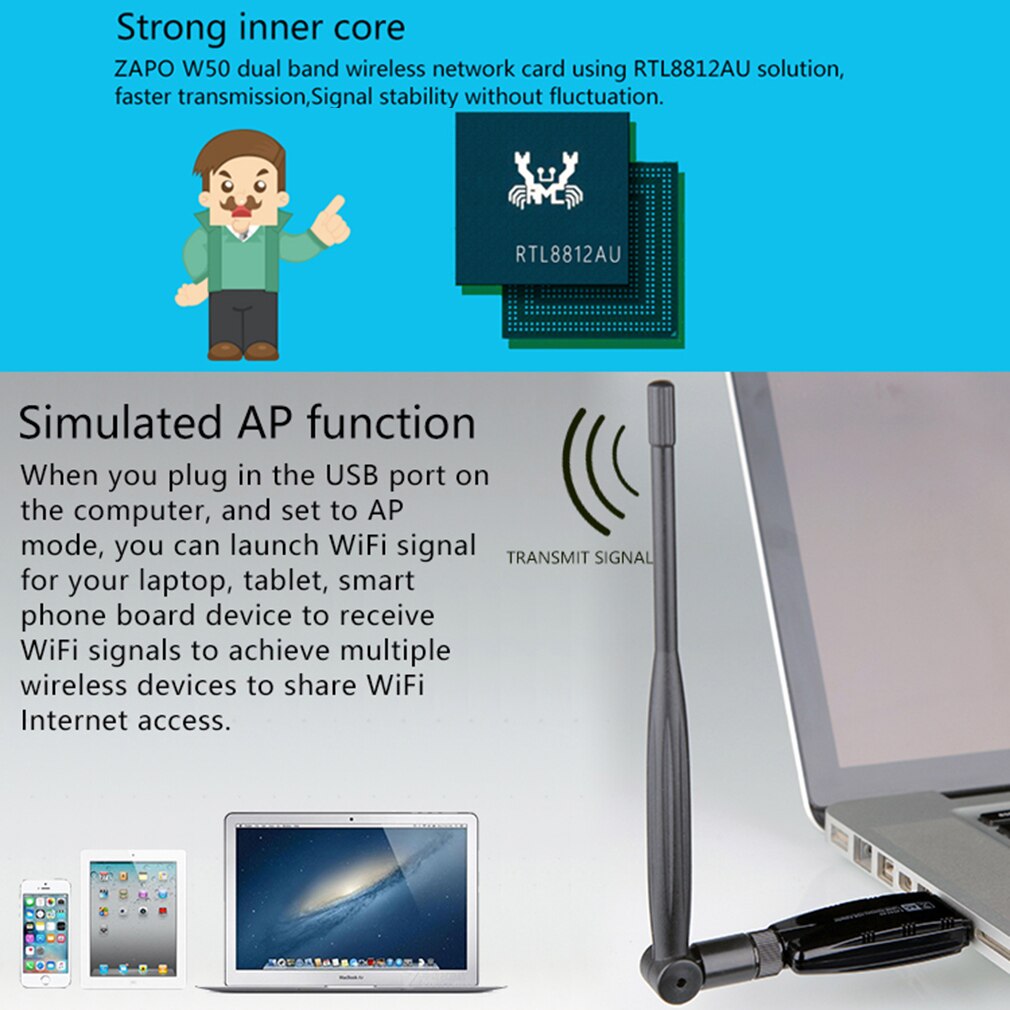 Strong inner core

ZAPO W50 dual band wireless network card using RTL8812AU solution, faster transmission,Signal stability without fluctuation.

RTL8812AU

Simulated AP function

When you plug in the USB port on the computer, and set to AP mode, you can launch WiFi signal for your laptop, tablet, smart phone board device to receive WiFi signals to achieve multiple wireless devices to share WiFi Internet access.

TRANSMIT SIGNAL

MacBook Air